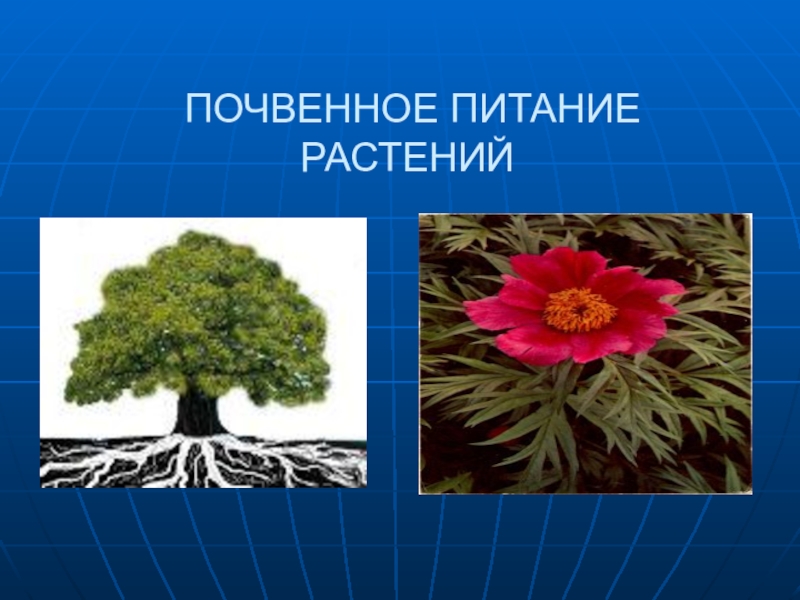 ПОЧВЕННОЕ ПИТАНИЕ РАСТЕНИЙ